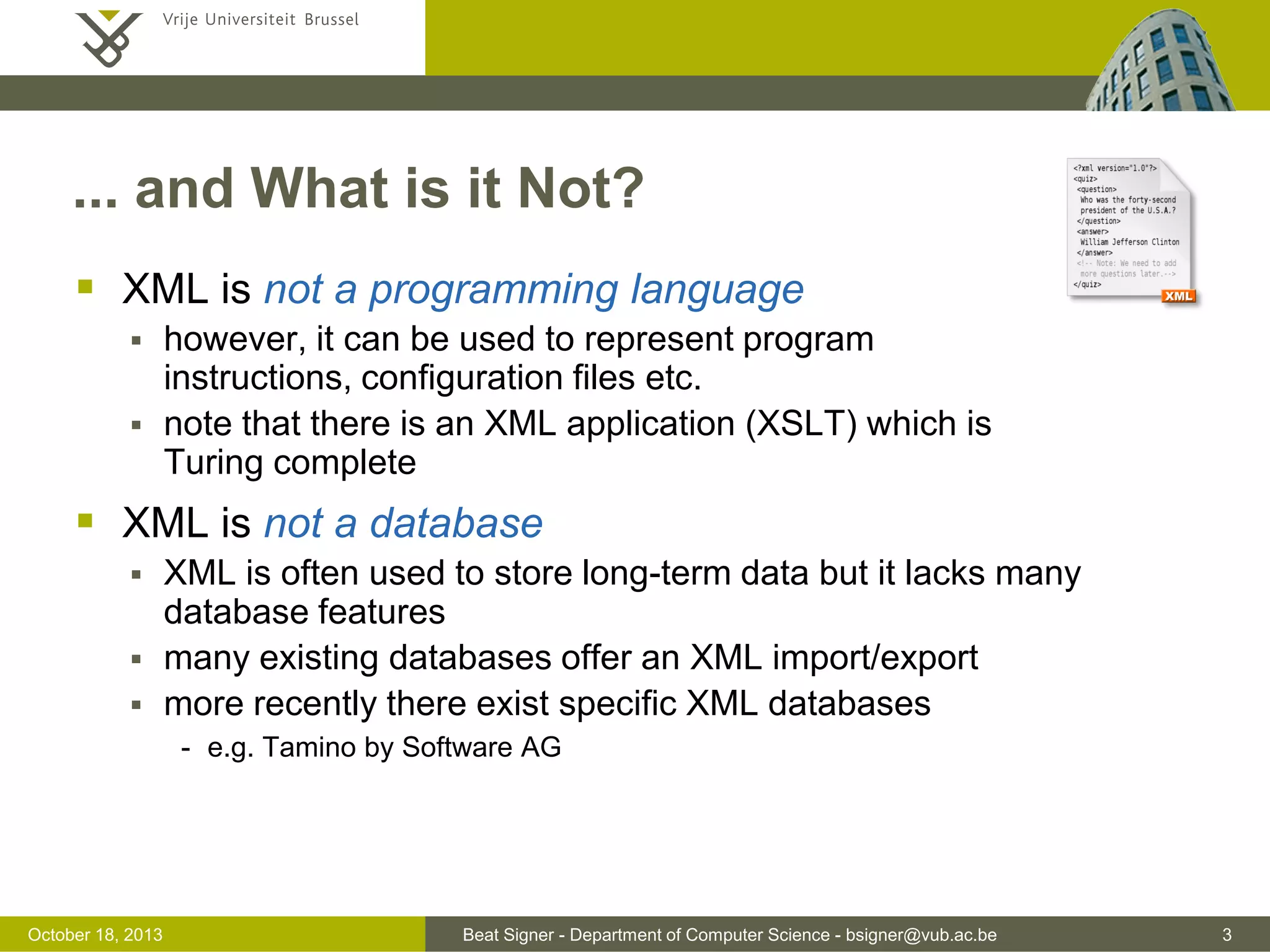 Vrije Universiteit Brussel

... and What is it Not?

<?xml version="1.0"?>
<quiz>
<question>
Who was the forty-second president of the U.S.A.?
</question>
<answer>
William Jefferson Clinton
</answer>
<!-- Note: We need to add more questions later.-->
</quiz>
XML

▪ XML is not a programming language
▪ however, it can be used to represent program instructions, configuration files etc.
▪ note that there is an XML application (XSLT) which is Turing complete

▪ XML is not a database
▪ XML is often used to store long-term data but it lacks many database features
▪ many existing databases offer an XML import/export
▪ more recently there exist specific XML databases
- e.g. Tamino by Software AG

October 18, 2013 Beat Signer - Department of Computer Science - bsigner@vub.ac.be 3